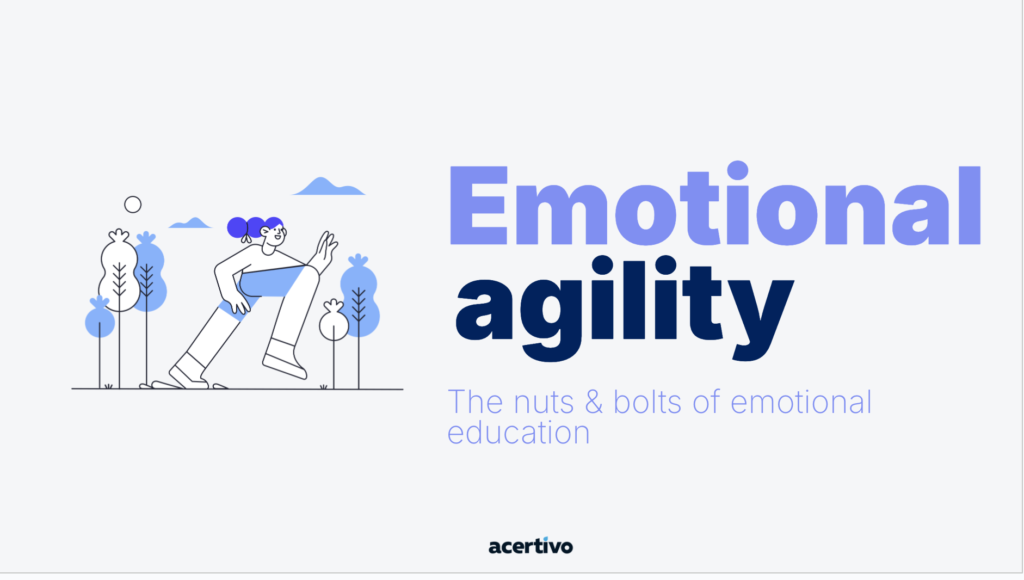 Emotional agility

The nuts & bolts of emotional education

acertivo